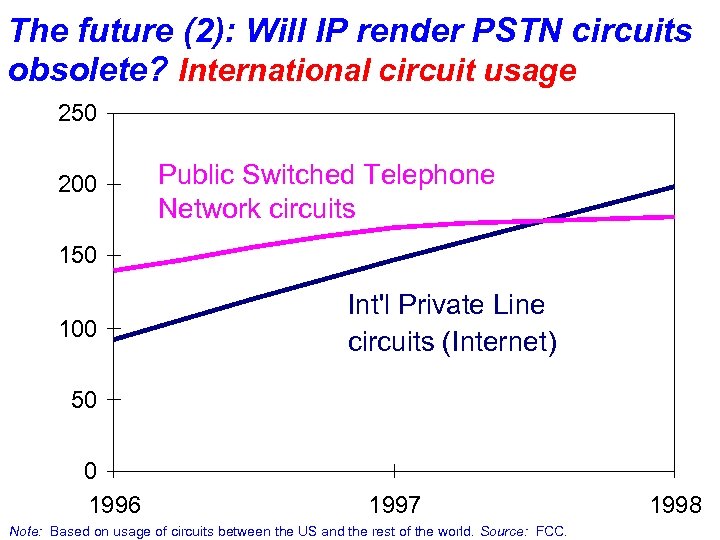 The future (2): Will IP render PSTN circuits obsolete? International circuit usage

250
200
150
100
50
0

Public Switched Telephone Network circuits

Int'l Private Line circuits (Internet)

1996
1997
1998

Note: Based on usage of circuits between the US and the rest of the world. Source: FCC.